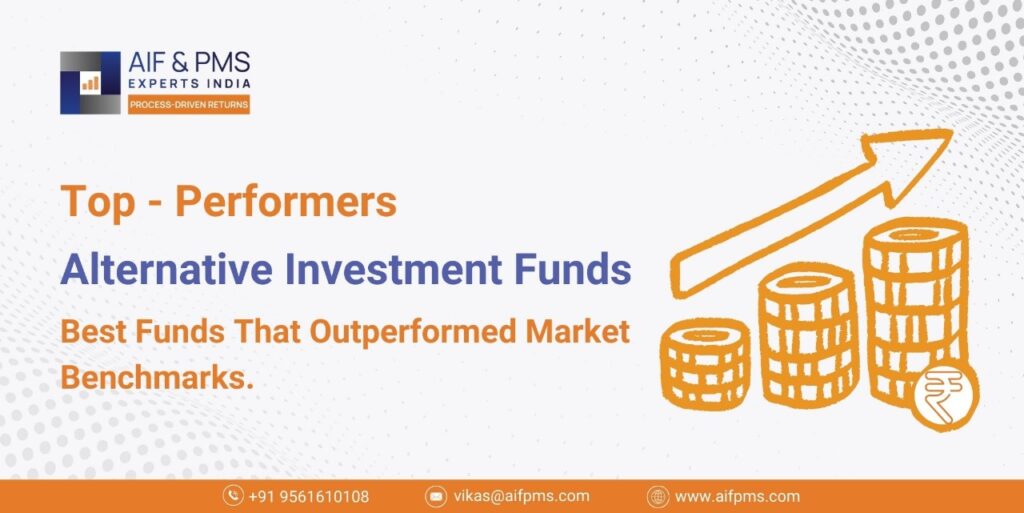 AIF & PMS
EXPERTS INDIA
PROCESS-DRIVEN RETURNS

Top - Performers

Alternative Investment Funds

Best Funds That Outperformed Market Benchmarks.

₹

+91 9561610108 vikas@aifpms.com www.aifpms.com